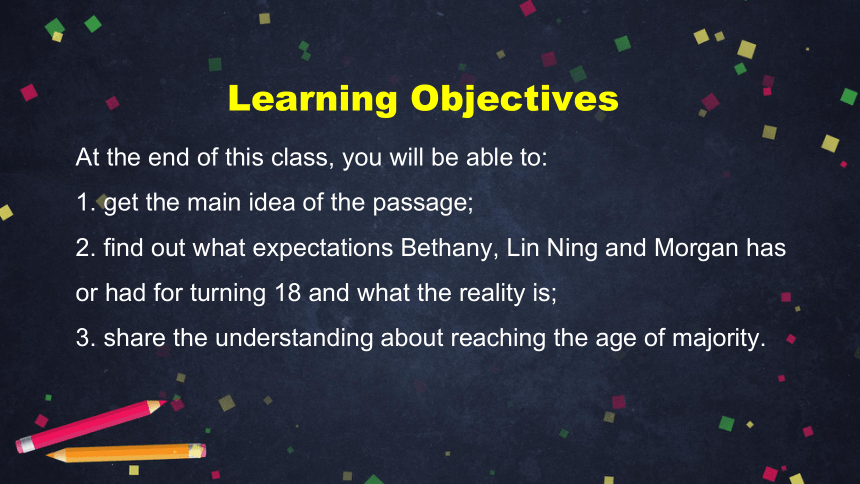 Learning Objectives

At the end of this class, you will be able to:

1. get the main idea of the passage;

2. find out what expectations Bethany, Lin Ning and Morgan has or had for turning 18 and what the reality is;

3. share the understanding about reaching the age of majority.